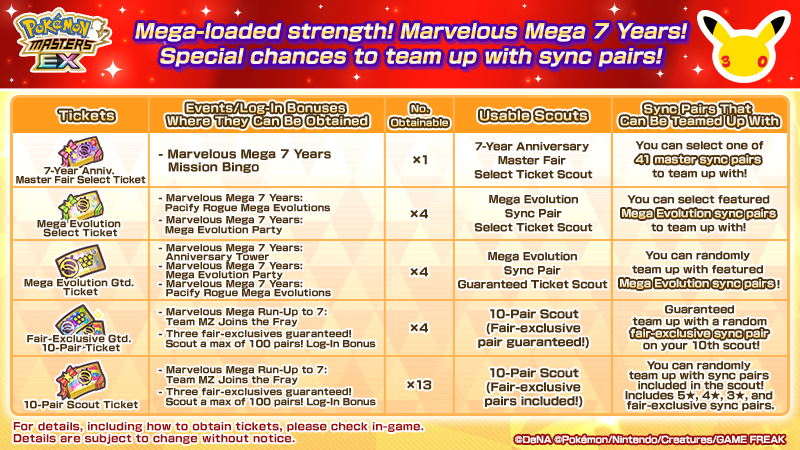 POKÉMON MASTERS EX

Mega-loaded strength! Marvelous Mega 7 Years! Special chances to team up with sync pairs!

30

| Tickets | Events/Log-In Bonuses Where They Can Be Obtained | No. Obtainable | Usable Scouts | Sync Pairs That Can Be Teamed Up With |
|---|---|---|---|---|
| 7-Year Anniv. Master Fair Select Ticket | - Marvelous Mega 7 Years Mission Bingo | ×1 | 7-Year Anniversary Master Fair Select Ticket Scout | You can select one of 41 master sync pairs to team up with! |
| Mega Evolution Select Ticket | - Marvelous Mega 7 Years: Pacify Rogue Mega Evolutions - Marvelous Mega 7 Years: Mega Evolution Party | ×4 | Mega Evolution Sync Pair Select Ticket Scout | You can select featured Mega Evolution sync pairs to team up with! |
| Mega Evolution Gtd. Ticket | - Marvelous Mega 7 Years: Anniversary Tower - Marvelous Mega 7 Years: Mega Evolution Party - Marvelous Mega 7 Years: Pacify Rogue Mega Evolutions | ×4 | Mega Evolution Sync Pair Guaranteed Ticket Scout | You can randomly team up with featured Mega Evolution sync pairs! |
| Fair-Exclusive Gtd. 10-Pair-Ticket | - Marvelous Mega Run-Up to 7: Team MZ Joins the Fray - Three fair-exclusives guaranteed! Scout a max of 100 pairs! Log-In Bonus | ×4 | 10-Pair Scout (Fair-exclusive pair guaranteed!) | Guaranteed team up with a random fair-exclusive sync pair on your 10th scout! |
| 10-Pair Scout Ticket | - Marvelous Mega Run-Up to 7: Team MZ Joins the Fray - Three fair-exclusives guaranteed! Scout a max of 100 pairs! Log-In Bonus | ×13 | 10-Pair Scout (Fair-exclusive pairs included!) | You can randomly team up with sync pairs included in the scout! Includes 5★, 4★, 3★, and fair-exclusive sync pairs. |

For details, including how to obtain tickets, please check in-game.
Details are subject to change without notice.

©DeNA ©Pokémon/Nintendo/Creatures/GAME FREAK